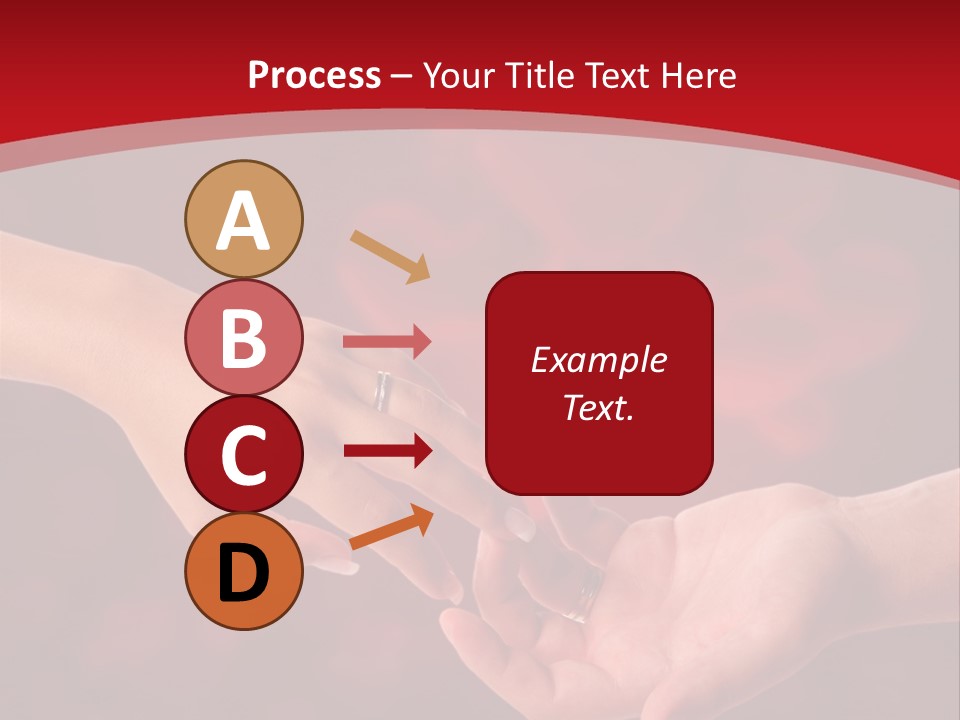 Process – Your Title Text Here

A

B

C

D

Example Text.